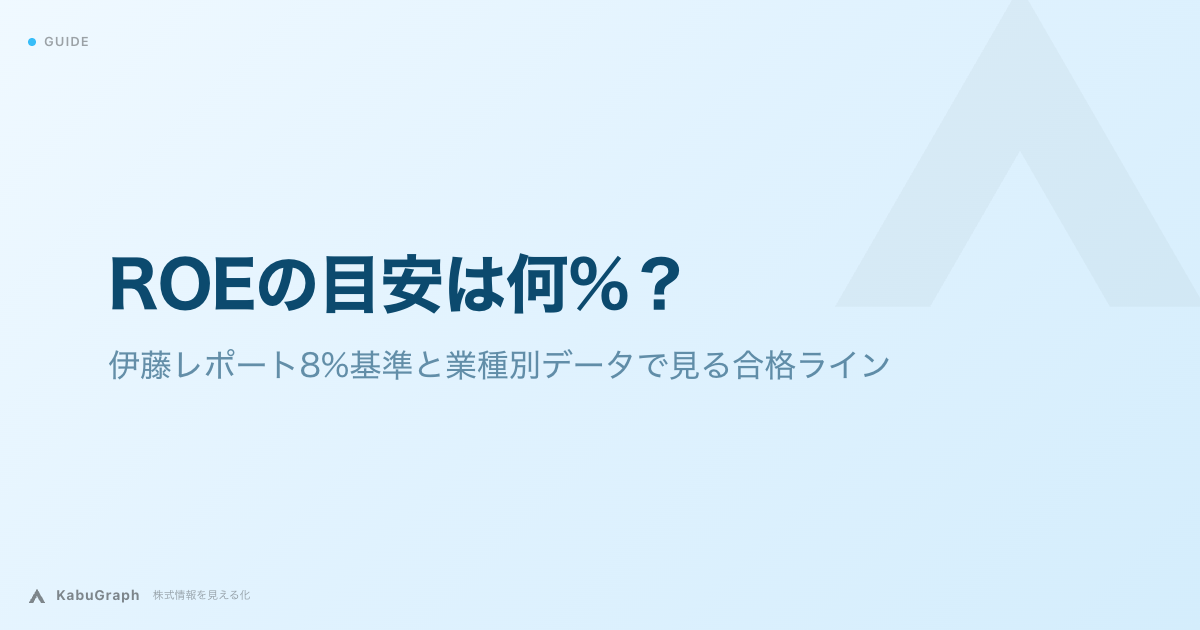 GUIDE

ROEの目安は何%？

伊藤レポート8%基準と業種別データで見る合格ライン

KabuGraph 株式情報を見える化